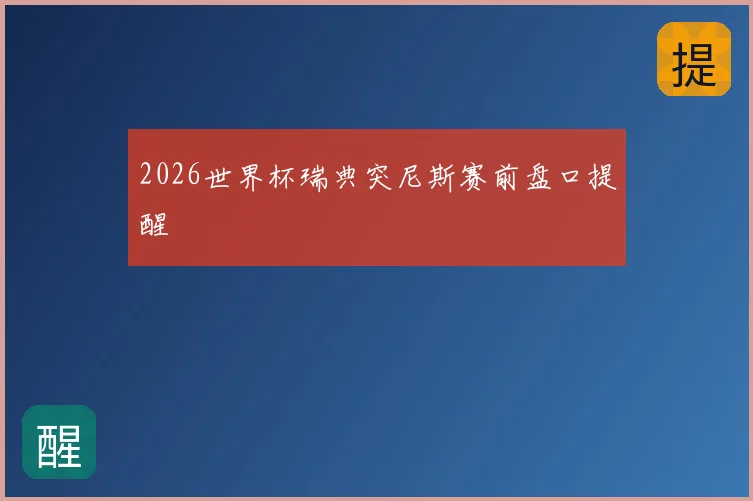 提

2026世界杯瑞典突尼斯赛前盘口提醒

醒